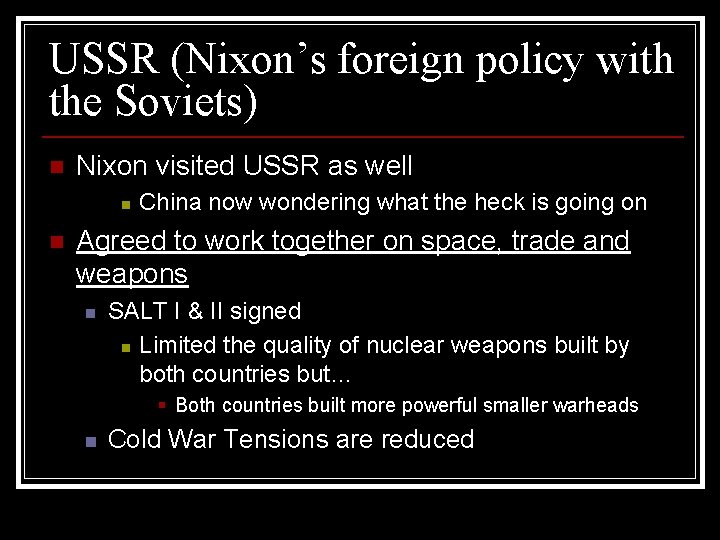 USSR (Nixon’s foreign policy with the Soviets)

Nixon visited USSR as well

China now wondering what the heck is going on

Agreed to work together on space, trade and weapons

SALT I & II signed

Limited the quality of nuclear weapons built by both countries but…

Both countries built more powerful smaller warheads

Cold War Tensions are reduced